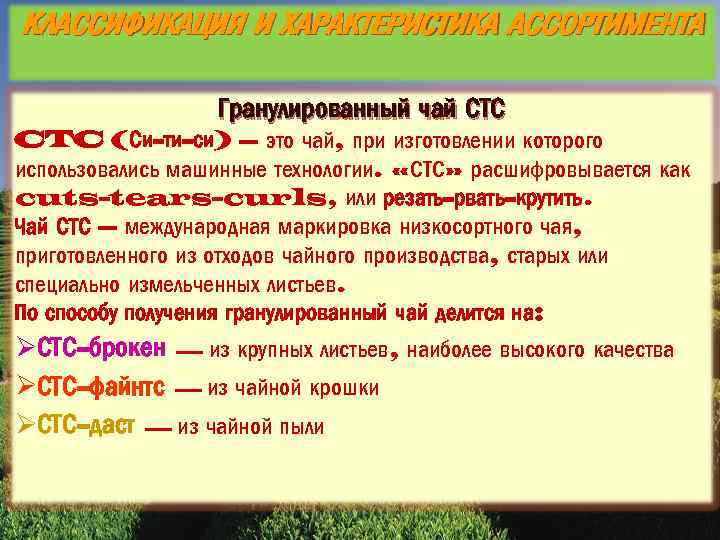 КЛАССИФИКАЦИЯ И ХАРАКТЕРИСТИКА АССОРТИМЕНТА

Гранулированный чай СТС

СТС (Си-ти-си) — это чай, при изготовлении которого использовались машинные технологии. «СТС» расшифровывается как cuts-tears-curls, или резать-рвать-крутить.

Чай СТС — международная маркировка низкосортного чая, приготовленного из отходов чайного производства, старых или специально измельченных листьев.

По способу получения гранулированный чай делится на:

➢СТС-брокен — из крупных листьев, наиболее высокого качества

➢СТС-файнтс — из чайной крошки

➢СТС-даст — из чайной пыли